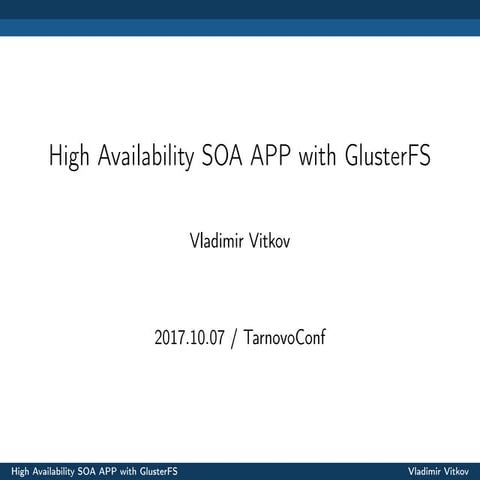 High Availability SOA APP with GlusterFS

Vladimir Vitkov

2017.10.07 / TarnovoConf

High Availability SOA APP with GlusterFS

Vladimir Vitkov